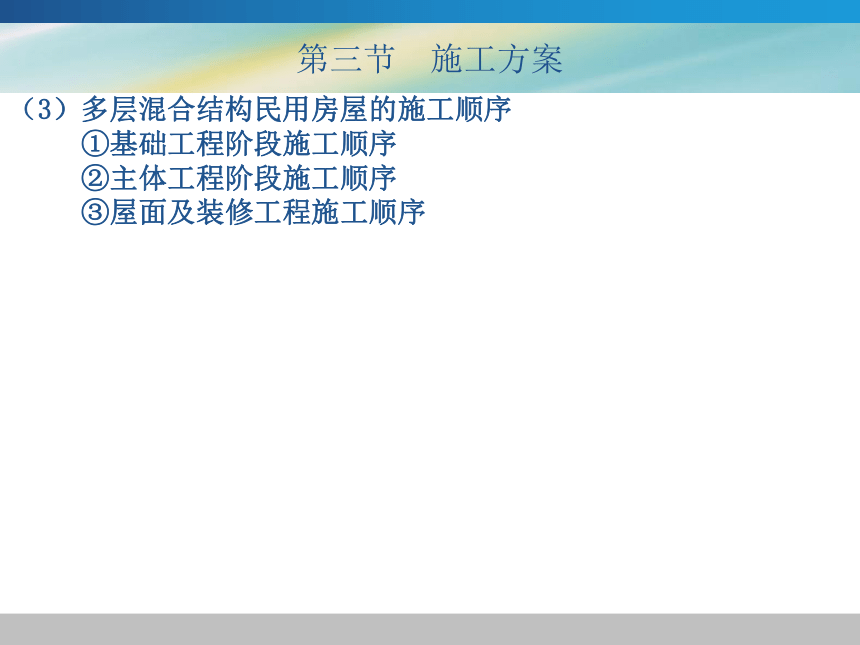 第三节　施工方案

（3）多层混合结构民用房屋的施工顺序
①基础工程阶段施工顺序
②主体工程阶段施工顺序
③屋面及装修工程施工顺序